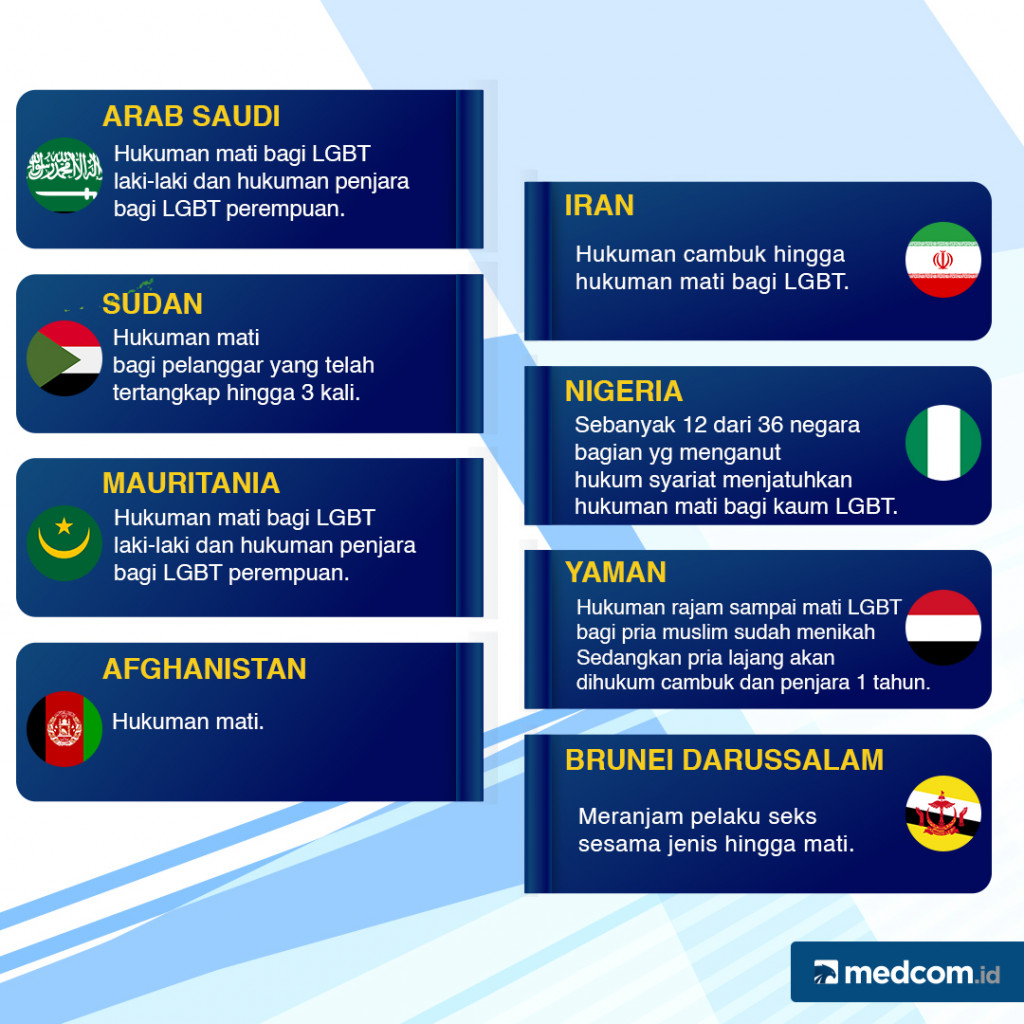 ARAB SAUDI
Hukuman mati bagi LGBT laki-laki dan hukuman penjara bagi LGBT perempuan.

SUDAN
Hukuman mati bagi pelanggar yang telah tertangkap hingga 3 kali.

MAURITANIA
Hukuman mati bagi LGBT laki-laki dan hukuman penjara bagi LGBT perempuan.

AFGHANISTAN
Hukuman mati.

IRAN
Hukuman cambuk hingga hukuman mati bagi LGBT.

NIGERIA
Sebanyak 12 dari 36 negara bagian yg menganut hukum syariat menjatuhkan hukuman mati bagi kaum LGBT.

YAMAN
Hukuman rajam sampai mati LGBT bagi pria muslim sudah menikah Sedangkan pria lajang akan dihukum cambuk dan penjara 1 tahun.

BRUNEI DARUSSALAM
Meranjam pelaku seks sesama jenis hingga mati.

medcom.id